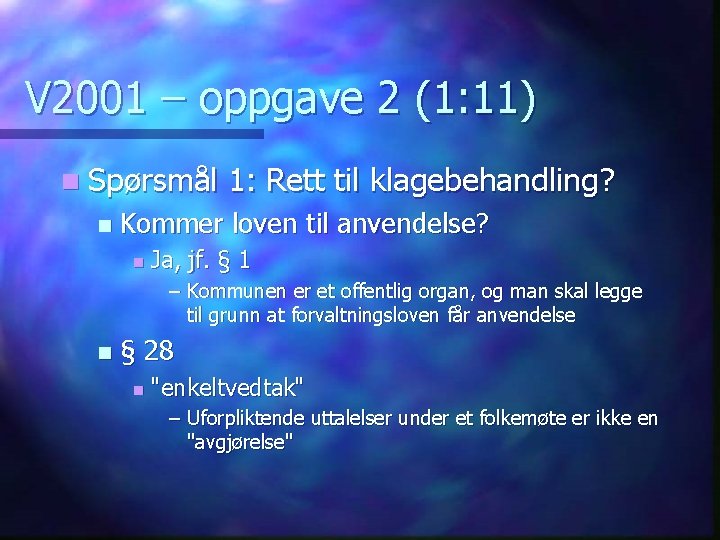 V2001 – oppgave 2 (1:11)

Spørsmål 1: Rett til klagebehandling?

Kommer loven til anvendelse?

Ja, jf. § 1

– Kommunen er et offentlig organ, og man skal legge til grunn at forvaltningsloven får anvendelse

§ 28

"enkeltvedtak"

– Uforpliktende uttalelser under et folkemøte er ikke en "avgjørelse"